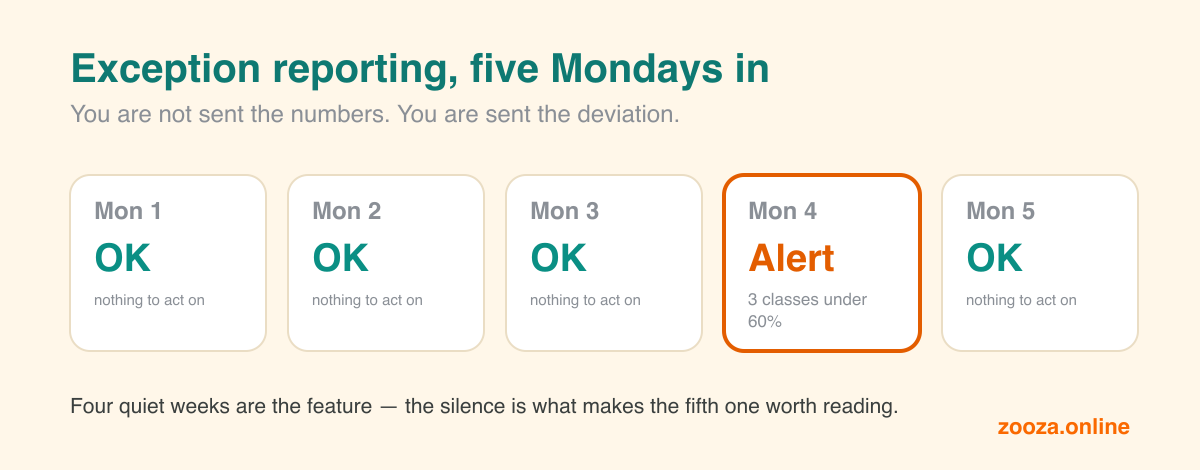 Exception reporting, five Mondays in

You are not sent the numbers. You are sent the deviation.

Mon 1
OK
nothing to act on

Mon 2
OK
nothing to act on

Mon 3
OK
nothing to act on

Mon 4
Alert
3 classes under 60%

Mon 5
OK
nothing to act on

Four quiet weeks are the feature — the silence is what makes the fifth one worth reading.

zooza.online